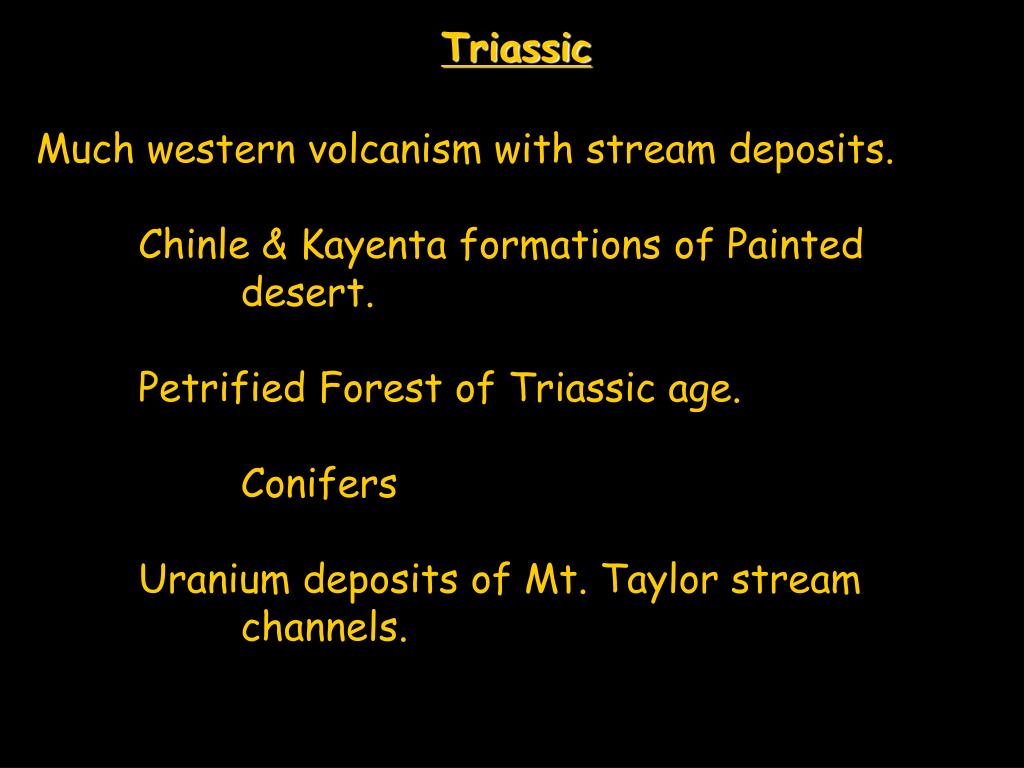 Triassic

Much western volcanism with stream deposits.

Chinle & Kayenta formations of Painted desert.

Petrified Forest of Triassic age.

Conifers

Uranium deposits of Mt. Taylor stream channels.